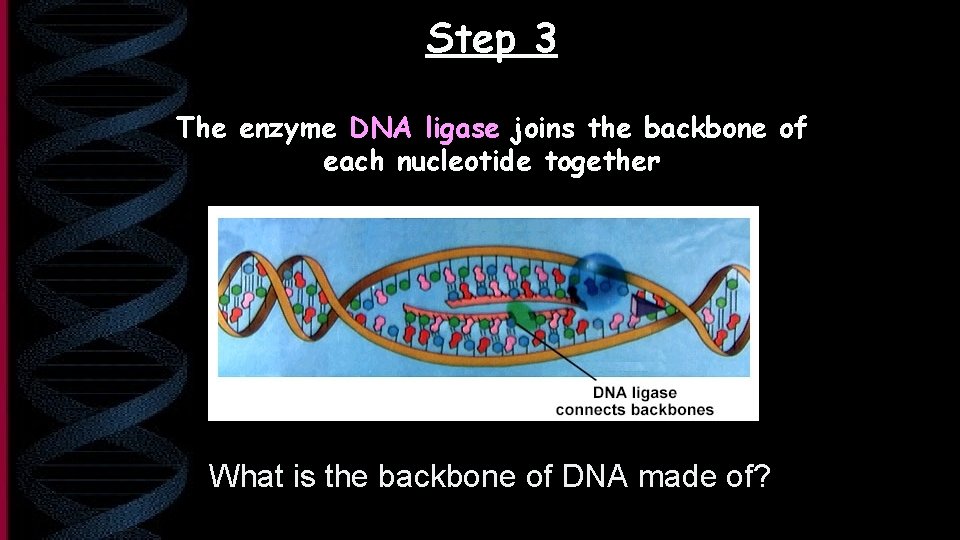 Step 3

The enzyme DNA ligase joins the backbone of each nucleotide together

DNA ligase connects backbones

What is the backbone of DNA made of?